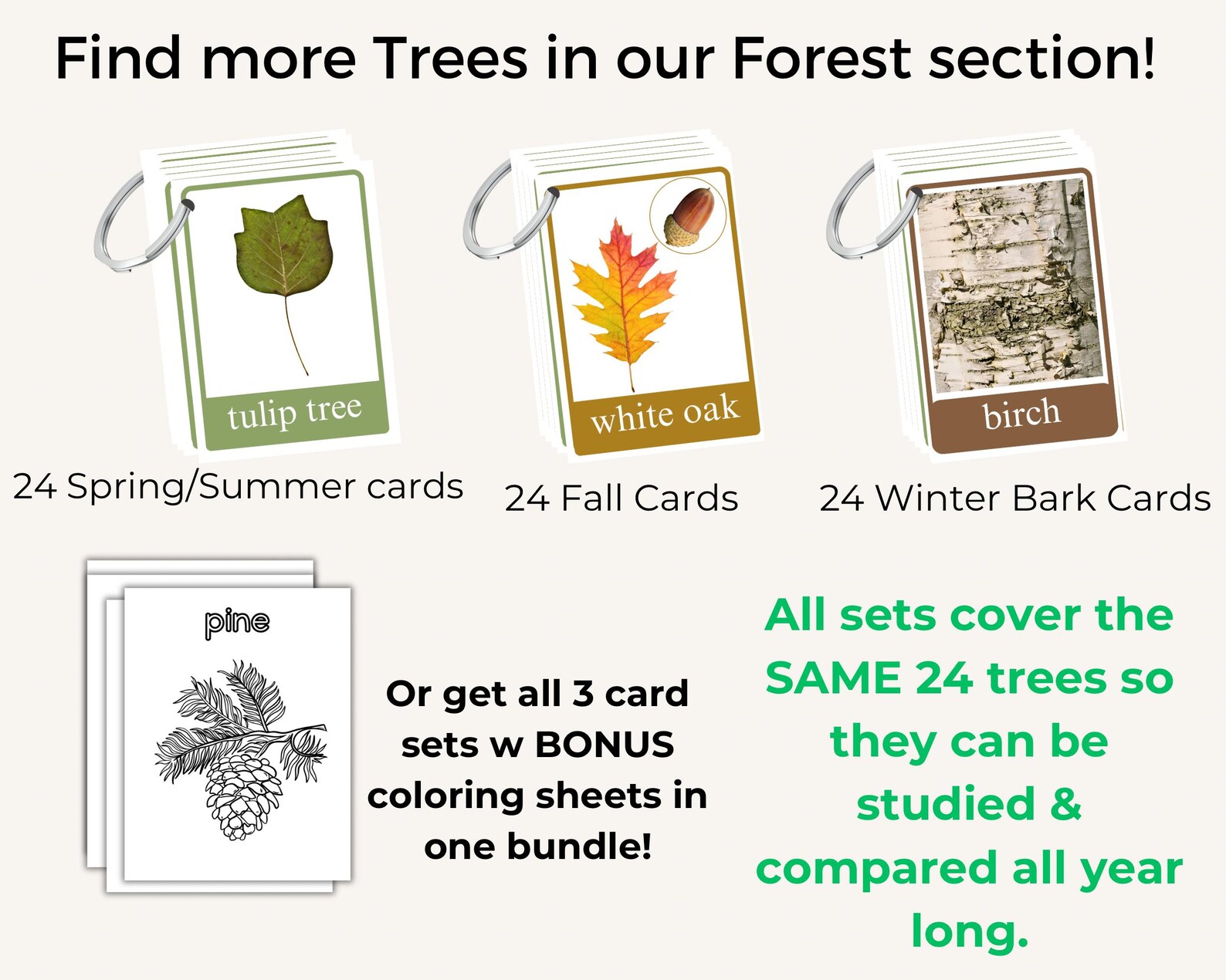 Find more Trees in our Forest section!

tulip tree

24 Spring/Summer cards

white oak

24 Fall Cards

birch

24 Winter Bark Cards

pine

Or get all 3 card sets w BONUS coloring sheets in one bundle!

All sets cover the SAME 24 trees so they can be studied & compared all year long.